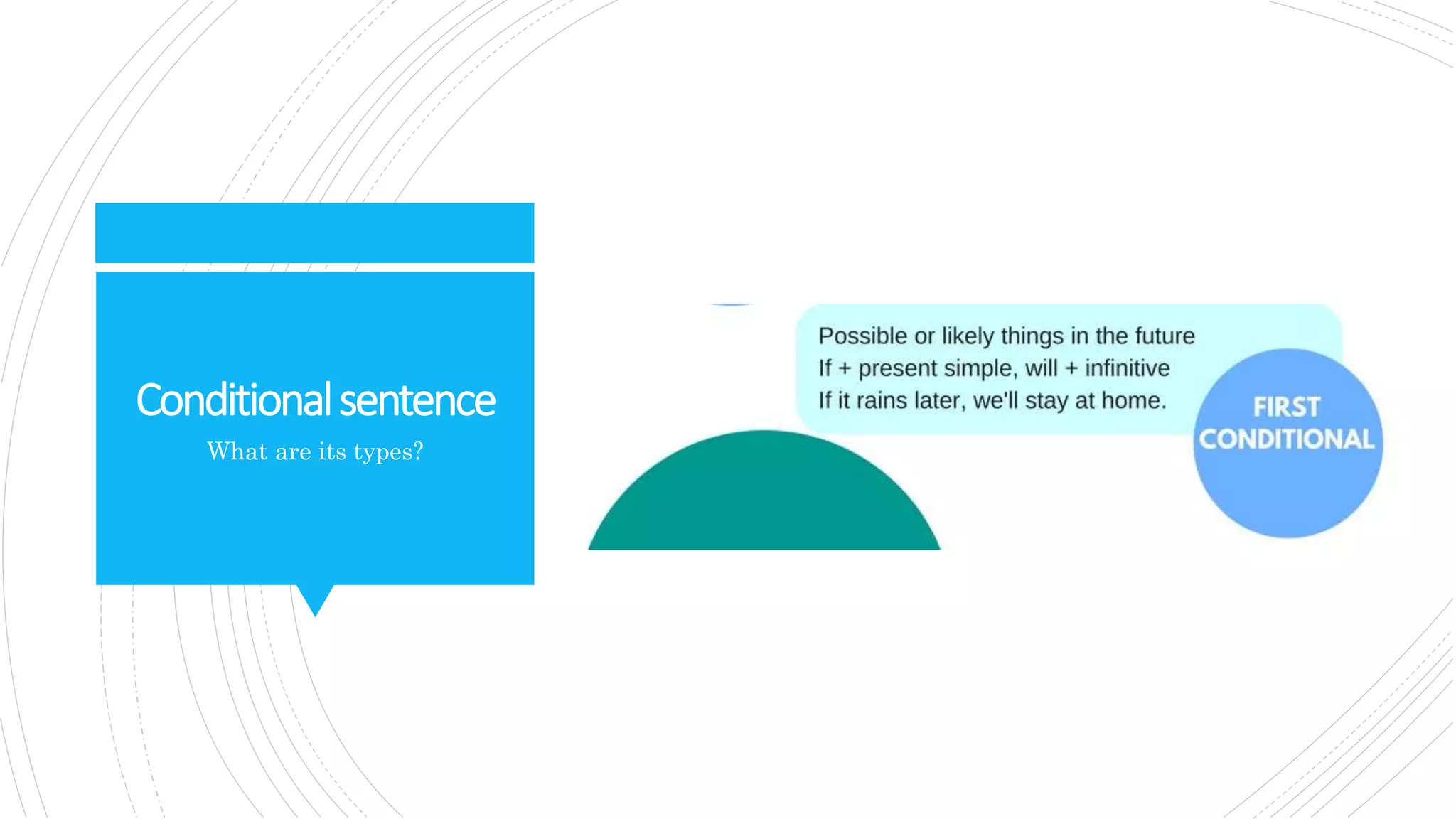 Conditional sentence

What are its types?

Possible or likely things in the future
If + present simple, will + infinitive
If it rains later, we'll stay at home.

FIRST CONDITIONAL